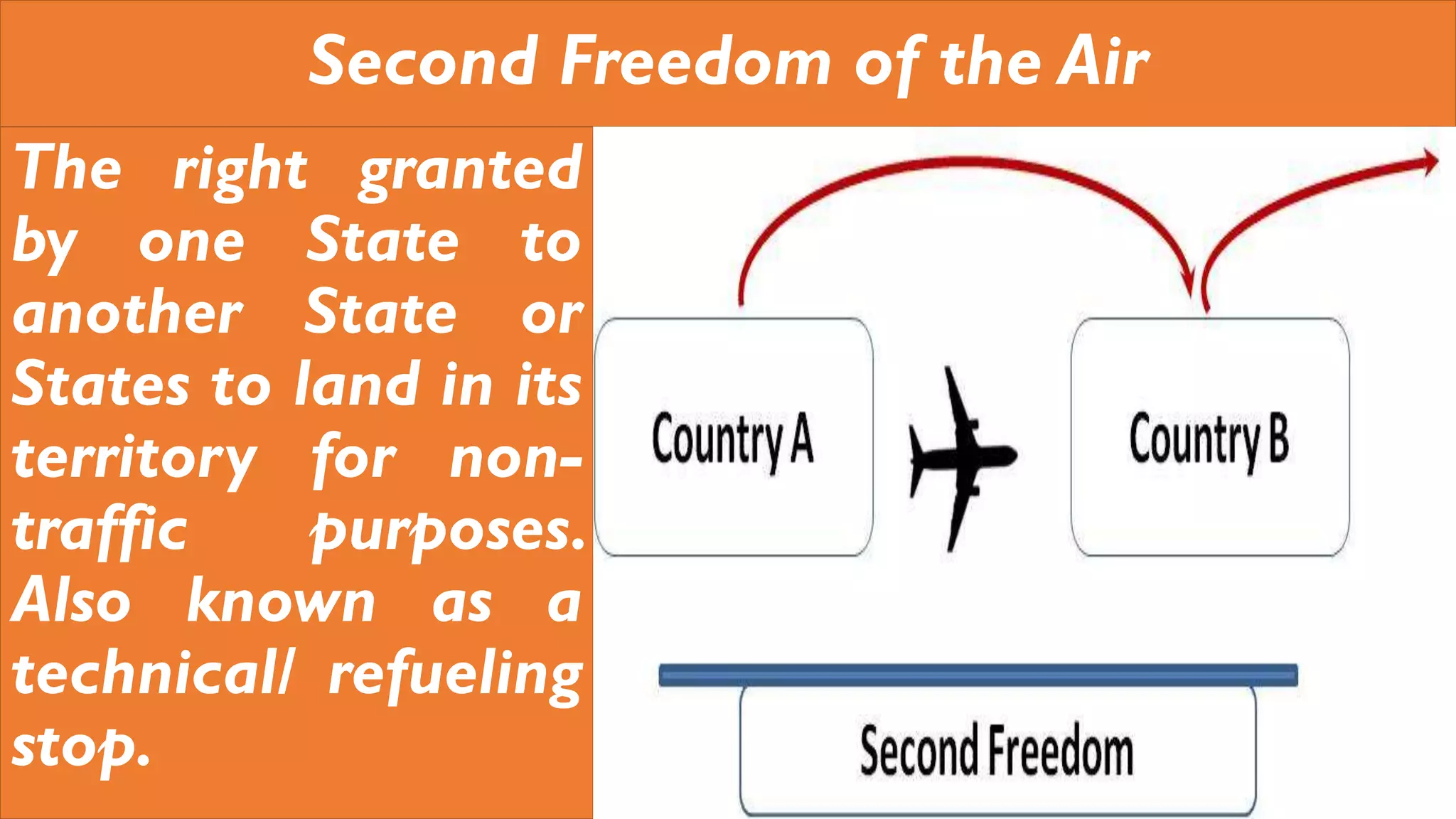 Second Freedom of the Air

The right granted by one State to another State or States to land in its territory for non-traffic purposes. Also known as a technical/ refueling stop.

Country A

Country B

Second Freedom